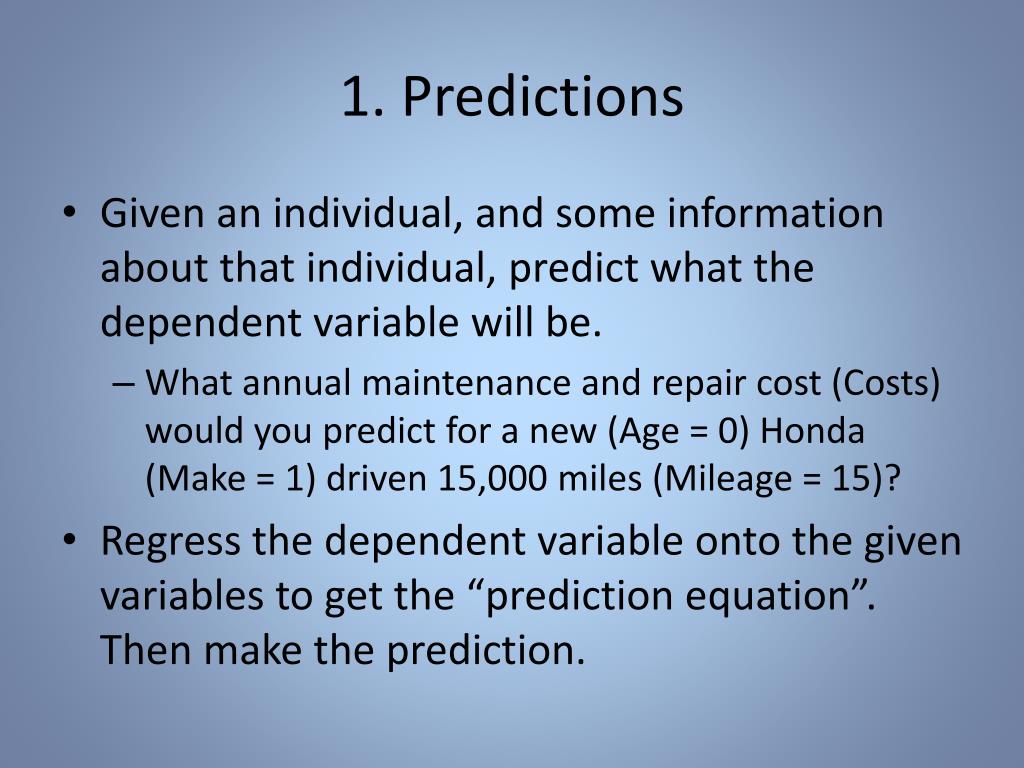 1. Predictions

• Given an individual, and some information about that individual, predict what the dependent variable will be.

– What annual maintenance and repair cost (Costs) would you predict for a new (Age = 0) Honda (Make = 1) driven 15,000 miles (Mileage = 15)?

• Regress the dependent variable onto the given variables to get the “prediction equation”. Then make the prediction.